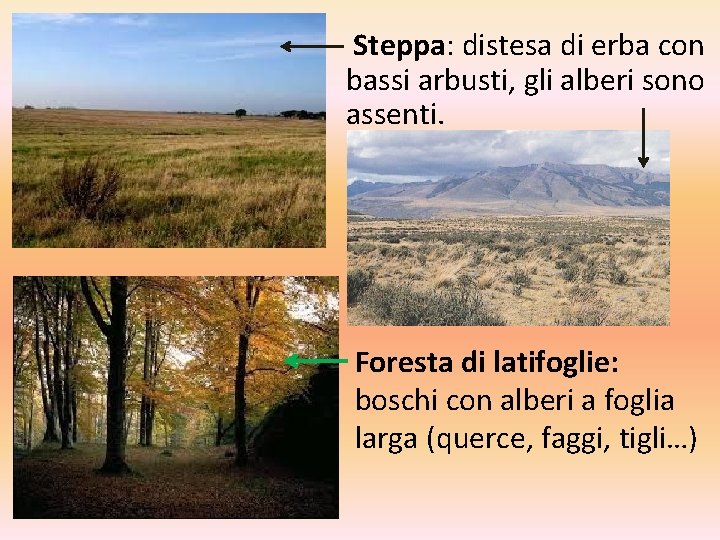 Steppa: distesa di erba con bassi arbusti, gli alberi sono assenti.

Foresta di latifoglie: boschi con alberi a foglia larga (querce, faggi, tigli…)